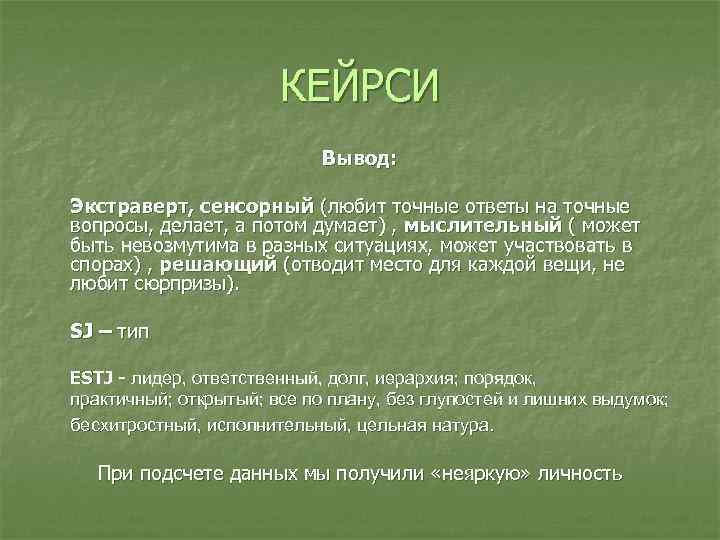 КЕЙРСИ

Вывод:

Экстраверт, сенсорный (любит точные ответы на точные вопросы, делает, а потом думает) , мыслительный ( может быть невозмутима в разных ситуациях, может участвовать в спорах) , решающий (отводит место для каждой вещи, не любит сюрпризы).

SJ – тип

ESTJ - лидер, ответственный, долг, иерархия; порядок, практичный; открытый; все по плану, без глупостей и лишних выдумок; бесхитростный, исполнительный, цельная натура.

При подсчете данных мы получили «неяркую» личность